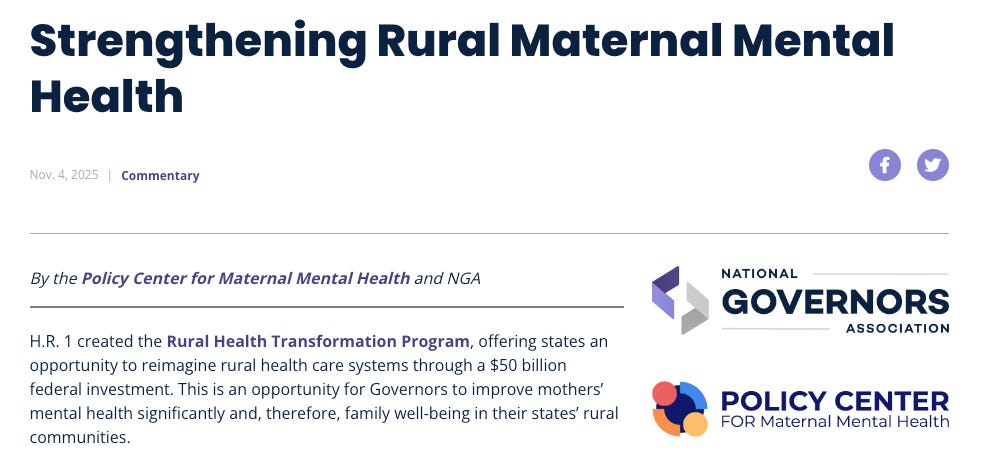 Strengthening Rural Maternal Mental Health

Nov. 4, 2025 | Commentary

By the Policy Center for Maternal Mental Health and NGA

H.R. 1 created the Rural Health Transformation Program, offering states an opportunity to reimagine rural health care systems through a $50 billion federal investment. This is an opportunity for Governors to improve mothers' mental health significantly and, therefore, family well-being in their states' rural communities.

NATIONAL GOVERNORS ASSOCIATION

POLICY CENTER FOR Maternal Mental Health